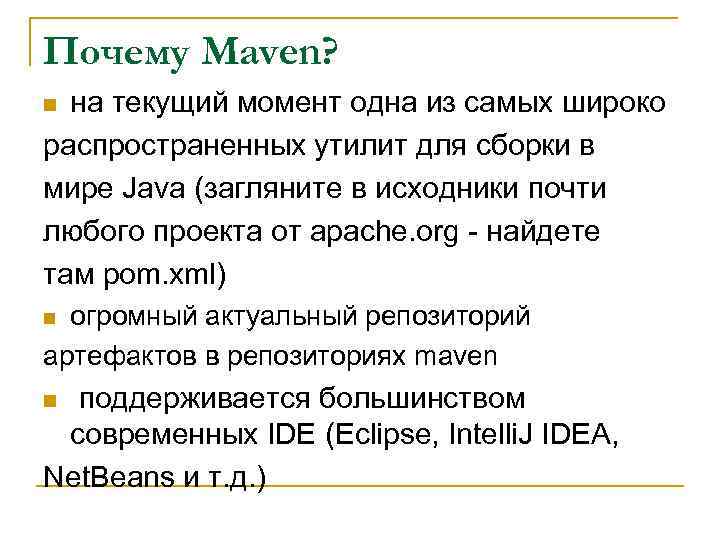 Почему Maven?

на текущий момент одна из самых широко распространенных утилит для сборки в мире Java (загляните в исходники почти любого проекта от apache.org - найдете там pom.xml)

огромный актуальный репозиторий артефактов в репозиториях maven

поддерживается большинством современных IDE (Eclipse, IntelliJ IDEA, NetBeans и т.д.)